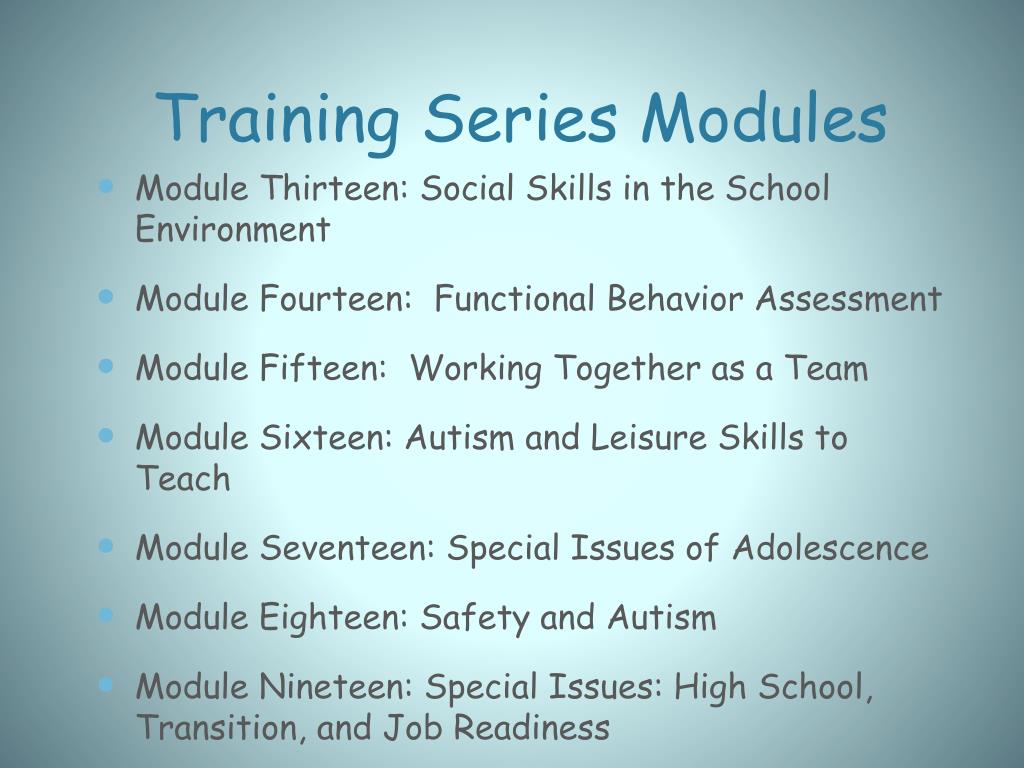 Training Series Modules

- Module Thirteen: Social Skills in the School Environment
- Module Fourteen:  Functional Behavior Assessment
- Module Fifteen:  Working Together as a Team
- Module Sixteen: Autism and Leisure Skills to Teach
- Module Seventeen: Special Issues of Adolescence
- Module Eighteen: Safety and Autism
- Module Nineteen: Special Issues: High School, Transition, and Job Readiness